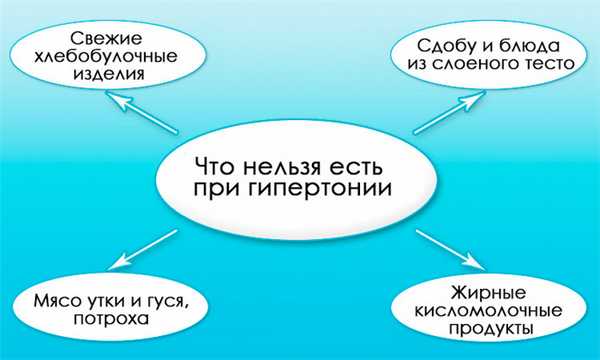 Свежие хлебобулочные изделия

Сдобу и блюда из слоеного тесто

Что нельзя есть при гипертонии

Мясо утки и гуся, потроха

Жирные кисломолочные продукты